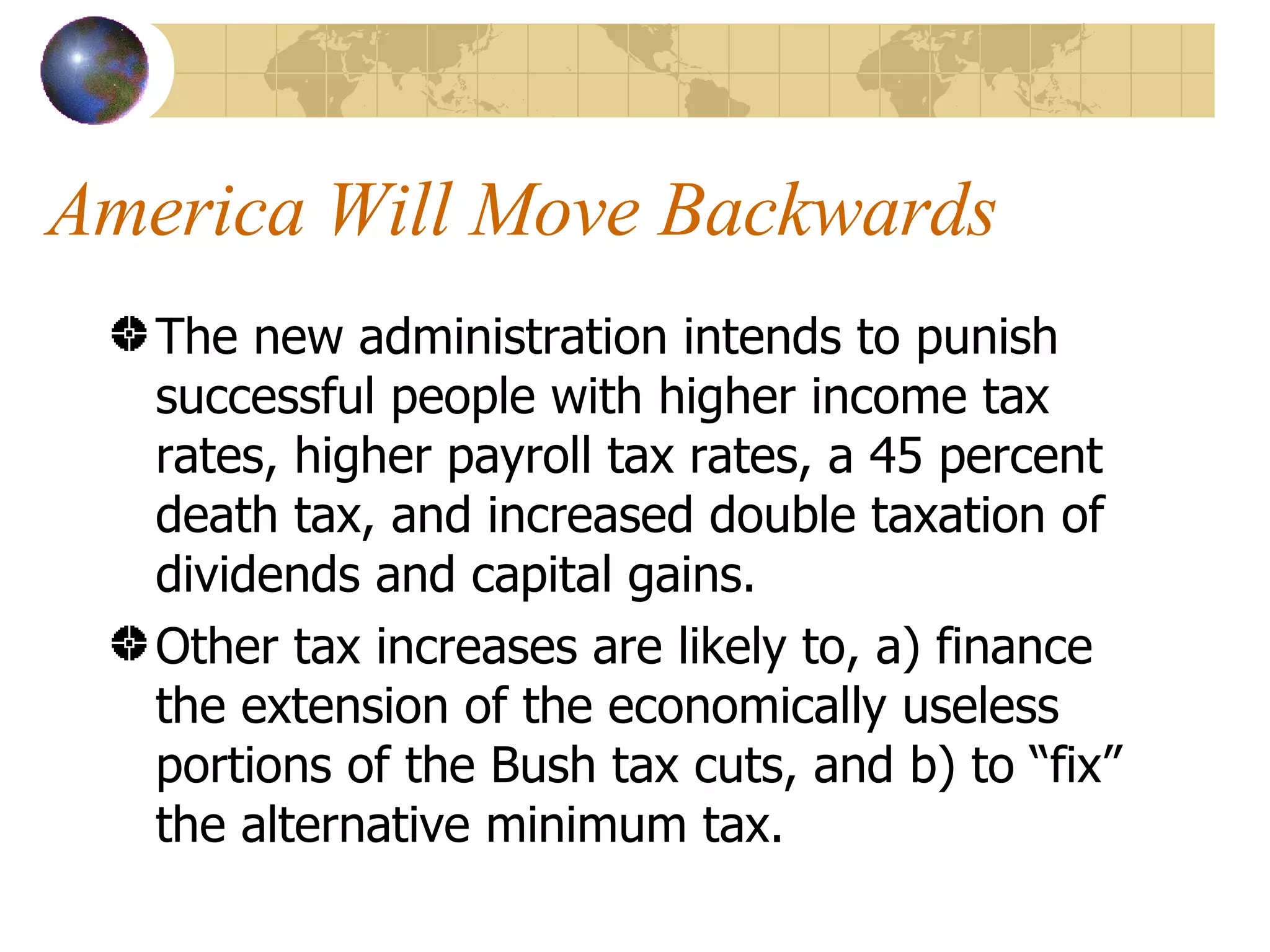 America Will Move Backwards

The new administration intends to punish successful people with higher income tax rates, higher payroll tax rates, a 45 percent death tax, and increased double taxation of dividends and capital gains.

Other tax increases are likely to, a) finance the extension of the economically useless portions of the Bush tax cuts, and b) to “fix” the alternative minimum tax.